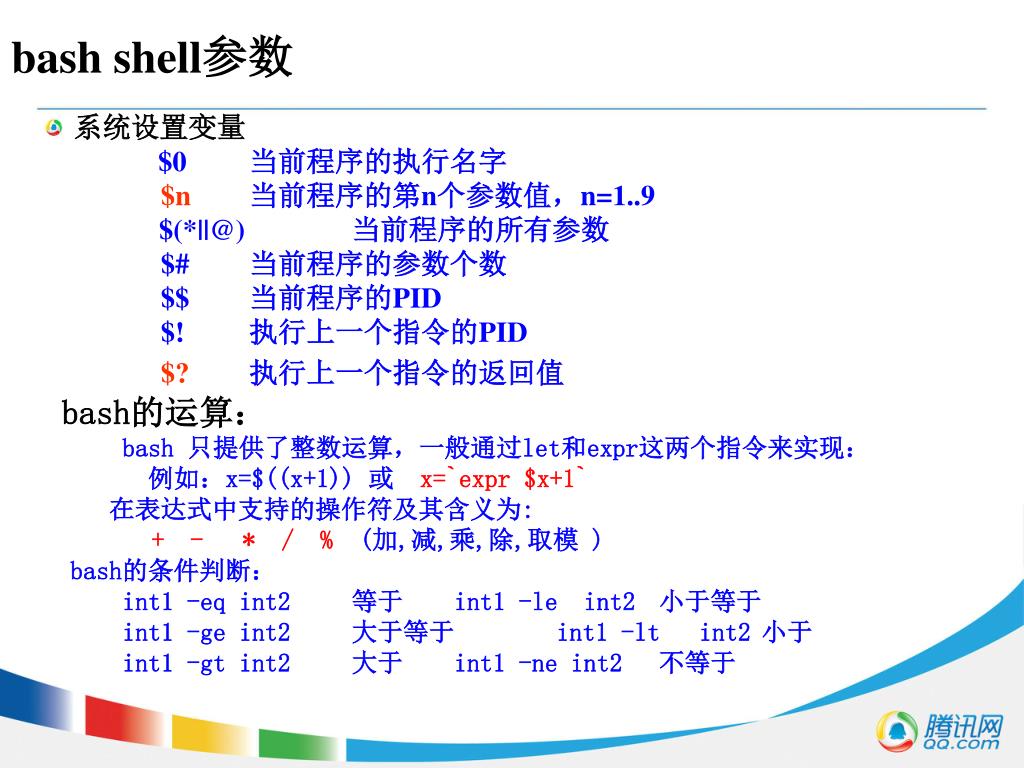 bash shell参数

系统设置变量

$0 当前程序的执行名字

$n 当前程序的第n个参数值，n=1..9

$(*||@) 当前程序的所有参数

$# 当前程序的参数个数

$$ 当前程序的PID

$! 执行上一个指令的PID

$? 执行上一个指令的返回值

bash的运算：

bash 只提供了整数运算，一般通过let和expr这两个指令来实现：

例如：x=$((x+1)) 或 x=`expr $x+1`

在表达式中支持的操作符及其含义为:

+ - * / % (加,减,乘,除,取模 )

bash的条件判断：

int1 -eq int2 等于 int1 -le int2 小于等于

int1 -ge int2 大于等于 int1 -lt int2 小于

int1 -gt int2 大于 int1 -ne int2 不等于

腾讯网 QQ.com